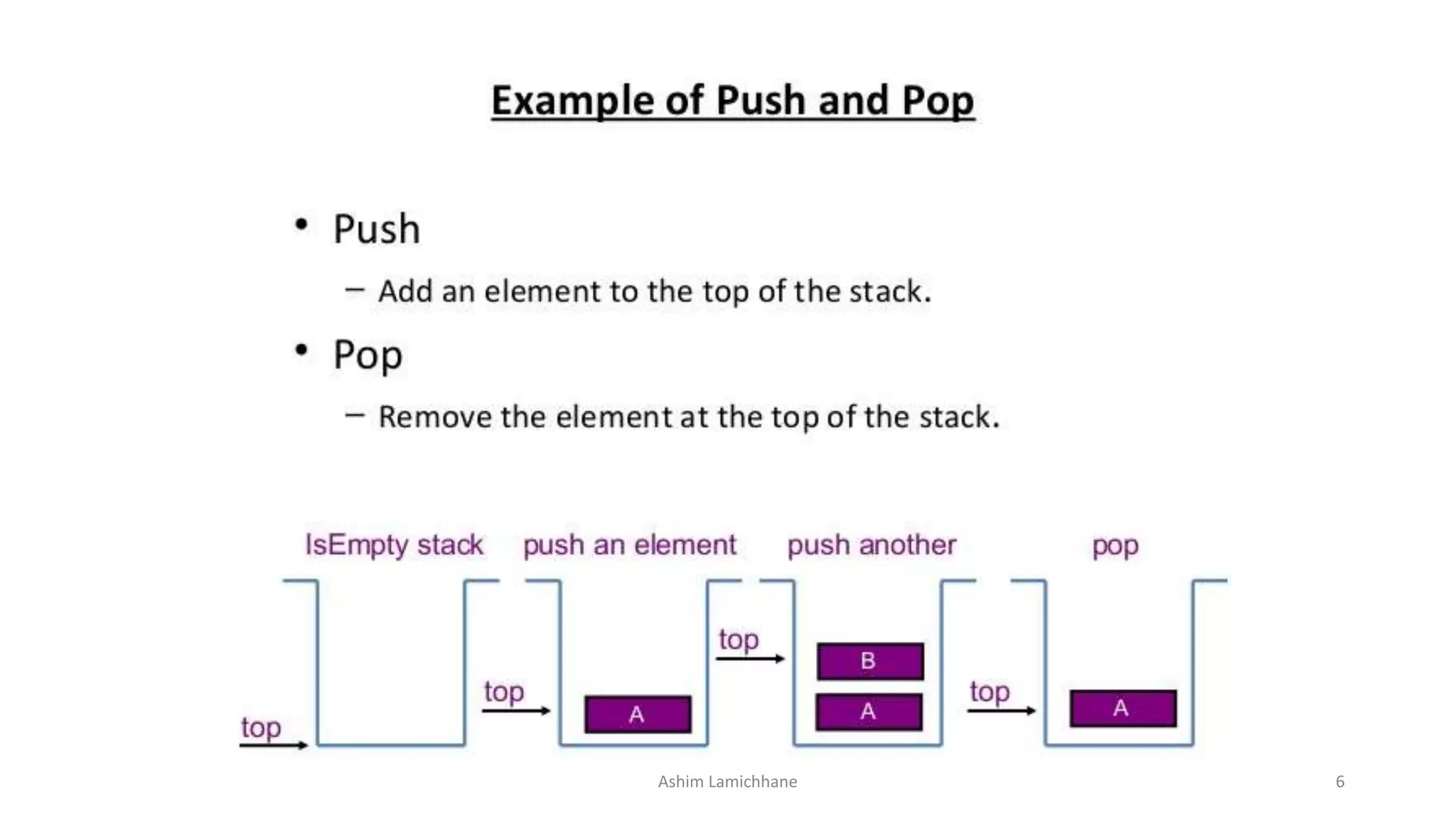 Example of Push and Pop

• Push
– Add an element to the top of the stack.

• Pop
– Remove the element at the top of the stack.

IsEmpty stack push an element push another pop

top

top
A

top
B
A

top
A

Ashim Lamichhane 6